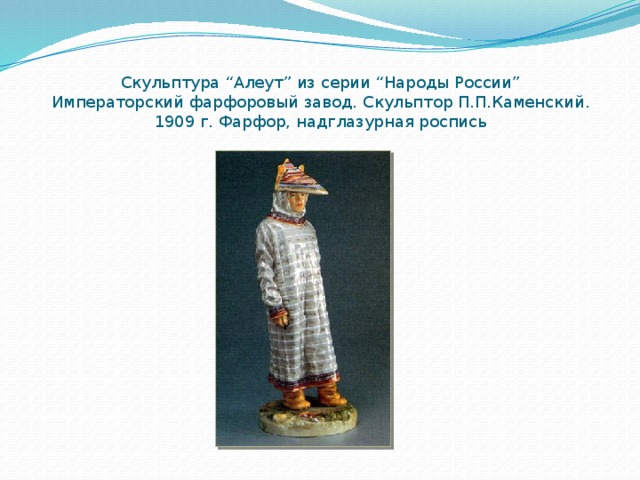 Скульптура “Алеут” из серии “Народы России”
Императорский фарфоровый завод. Скульптор П.П.Каменский.
1909 г. Фарфор, надглазурная роспись